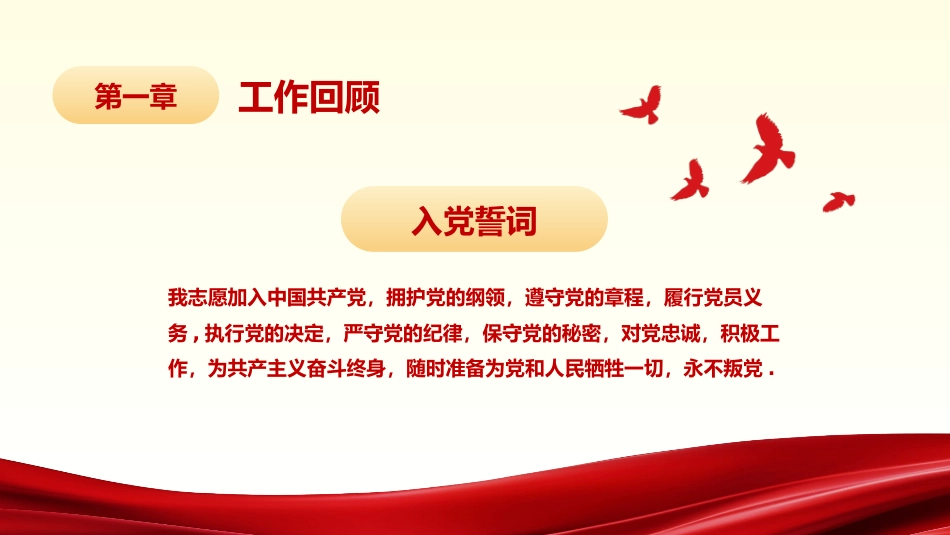 第一章 工作回顾

入党誓词

我志愿加入中国共产党，拥护党的纲领，遵守党的章程，履行党员义务，执行党的决定，严守党的纪律，保守党的秘密，对党忠诚，积极工作，为共产主义奋斗终身，随时准备为党和人民牺牲一切，永不叛党．